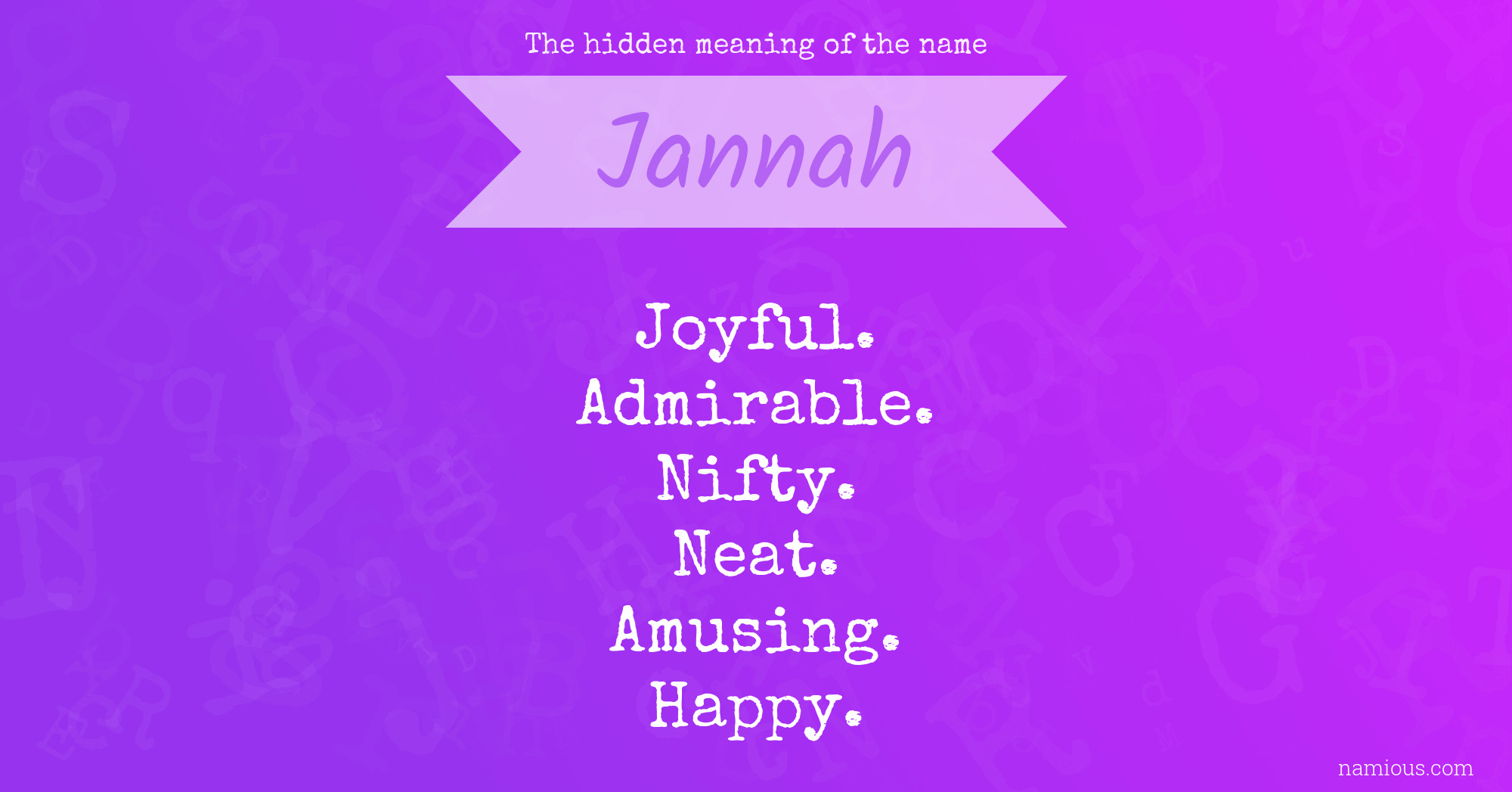 The hidden meaning of the name

Jannah

Joyful.
Admirable.
Nifty.
Neat.
Amusing.
Happy.

namious.com